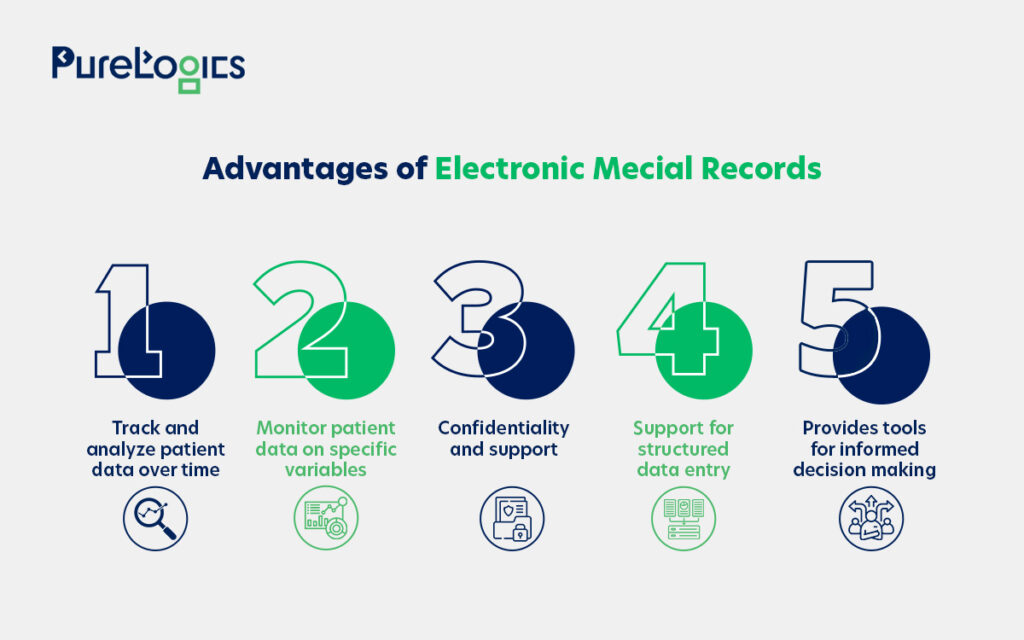 PureLogics

Advantages of Electronic Mecial Records

1

Track and analyze patient data over time

2

Monitor patient data on specific variables

3

Confidentiality and support

4

Support for structured data entry

5

Provides tools for informed decision making